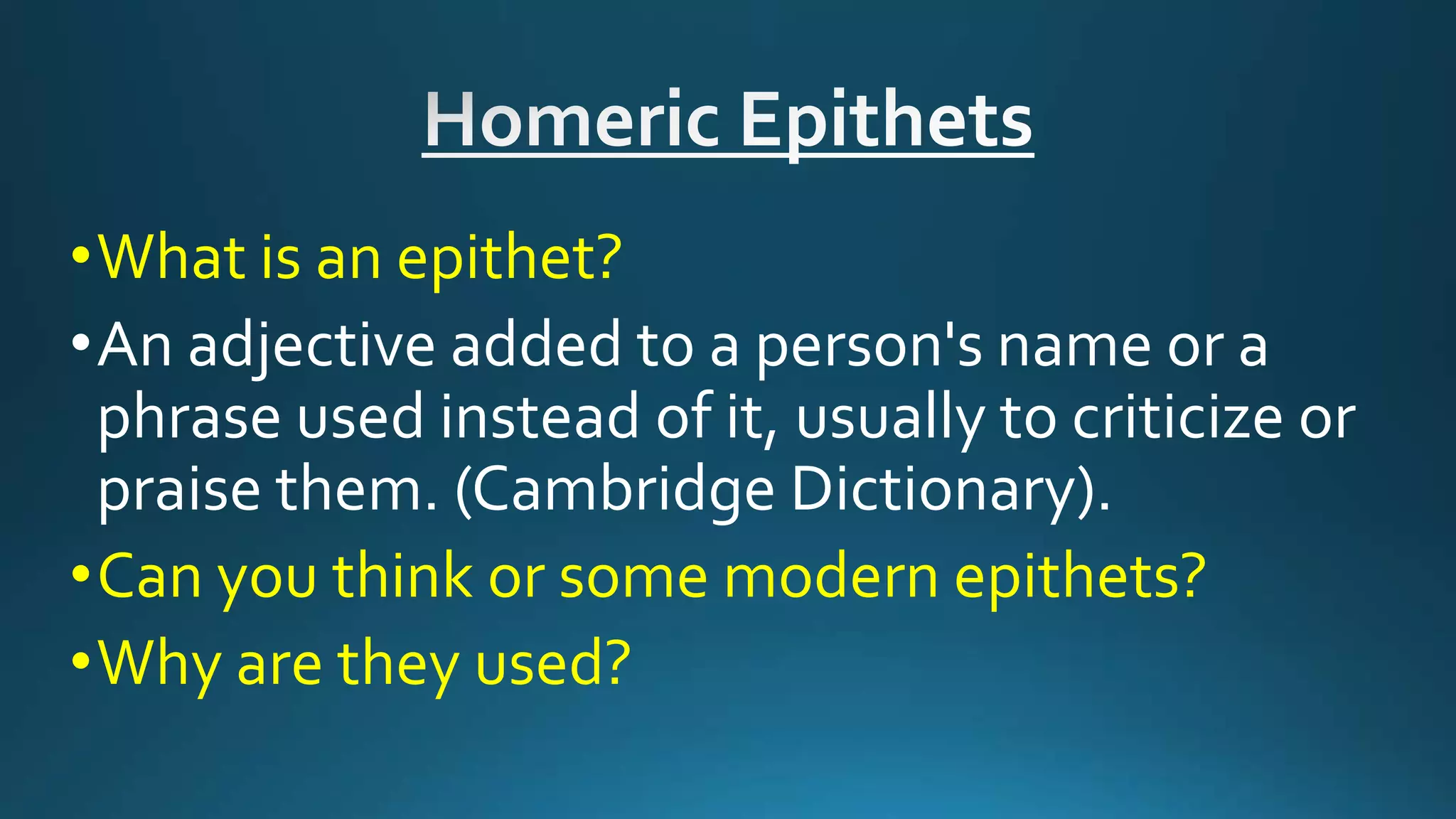 Homeric Epithets

• What is an epithet?

• An adjective added to a person's name or a phrase used instead of it, usually to criticize or praise them. (Cambridge Dictionary).

• Can you think or some modern epithets?

• Why are they used?